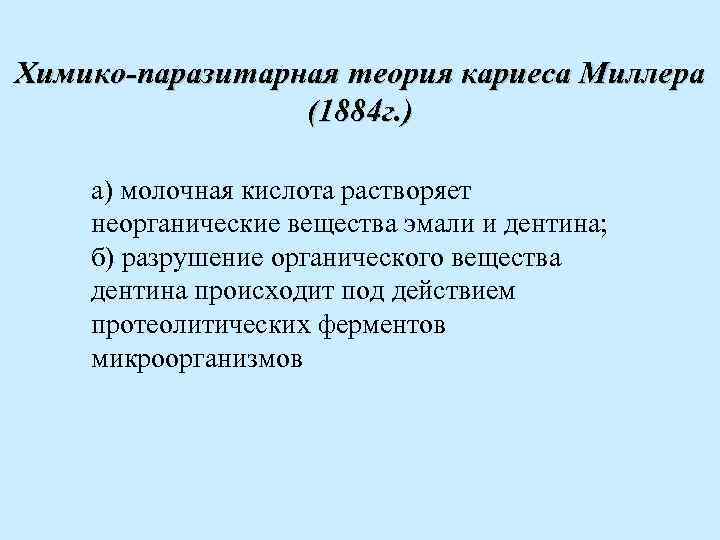 Химико-паразитарная теория кариеса Миллера (1884г.)

а) молочная кислота растворяет неорганические вещества эмали и дентина;
б) разрушение органического вещества дентина происходит под действием протеолитических ферментов микроорганизмов